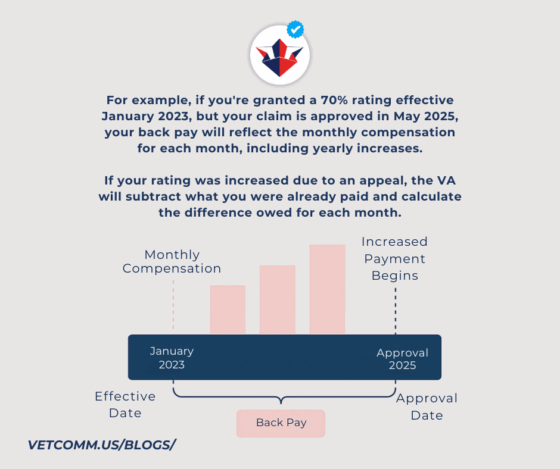 For example, if you're granted a 70% rating effective January 2023, but your claim is approved in May 2025, your back pay will reflect the monthly compensation for each month, including yearly increases.

If your rating was increased due to an appeal, the VA will subtract what you were already paid and calculate the difference owed for each month.

Monthly Compensation

Increased Payment Begins

January 2023

Approval 2025

Effective Date

Approval Date

Back Pay

VETCOMM.US/BLOGS/